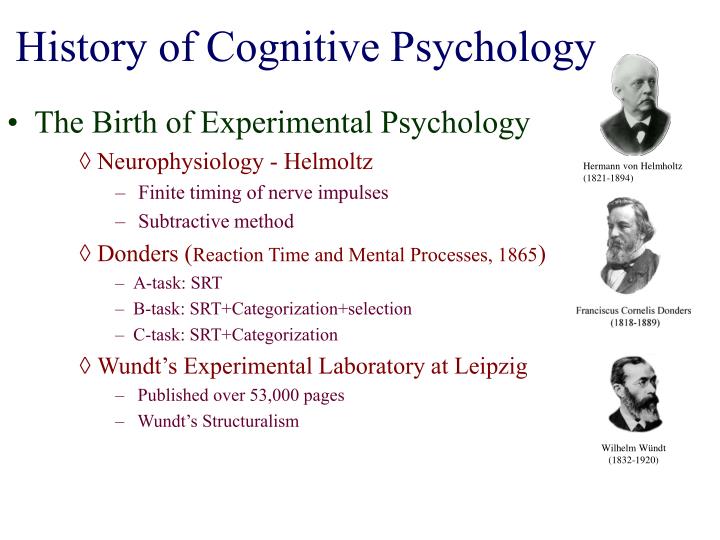 History of Cognitive Psychology

• The Birth of Experimental Psychology

◊ Neurophysiology - Helmoltz

– Finite timing of nerve impulses

– Subtractive method

◊ Donders (Reaction Time and Mental Processes, 1865)

– A-task: SRT

– B-task: SRT+Categorization+selection

– C-task: SRT+Categorization

◊ Wundt's Experimental Laboratory at Leipzig

– Published over 53,000 pages

– Wundt's Structuralism

Hermann von Helmholtz
(1821-1894)

Franciscus Cornelis Donders
(1818-1889)

Wilhelm Wündt
(1832-1920)